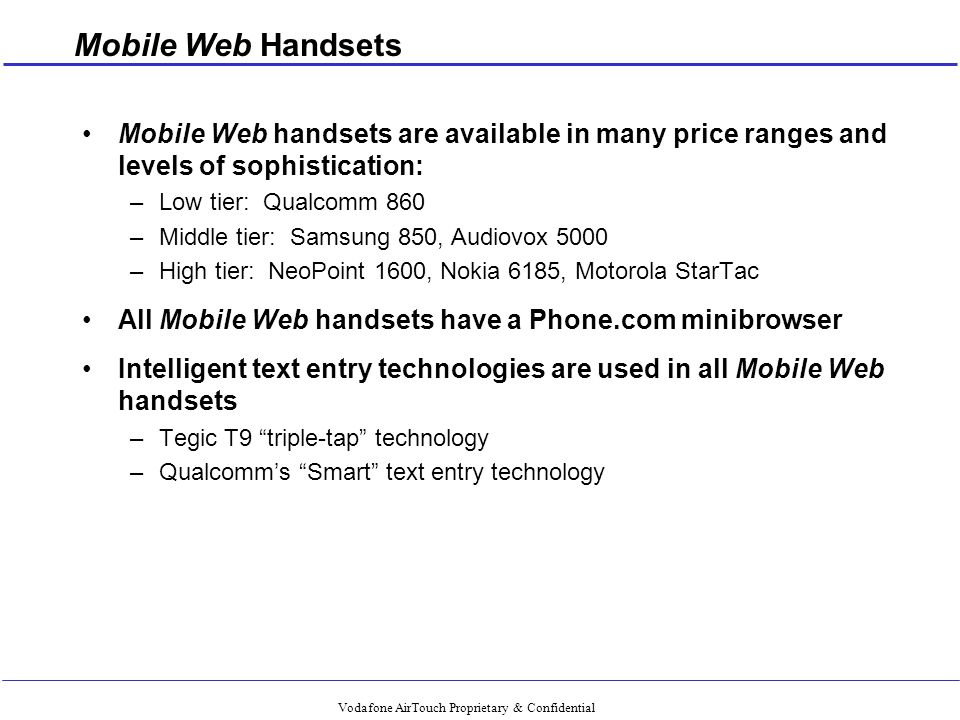 Mobile Web Handsets

• Mobile Web handsets are available in many price ranges and levels of sophistication:
– Low tier: Qualcomm 860
– Middle tier: Samsung 850, Audiovox 5000
– High tier: NeoPoint 1600, Nokia 6185, Motorola StarTac

• All Mobile Web handsets have a Phone.com minibrowser

• Intelligent text entry technologies are used in all Mobile Web handsets
– Tegic T9 “triple-tap” technology
– Qualcomm’s “Smart” text entry technology

Vodafone AirTouch Proprietary & Confidential